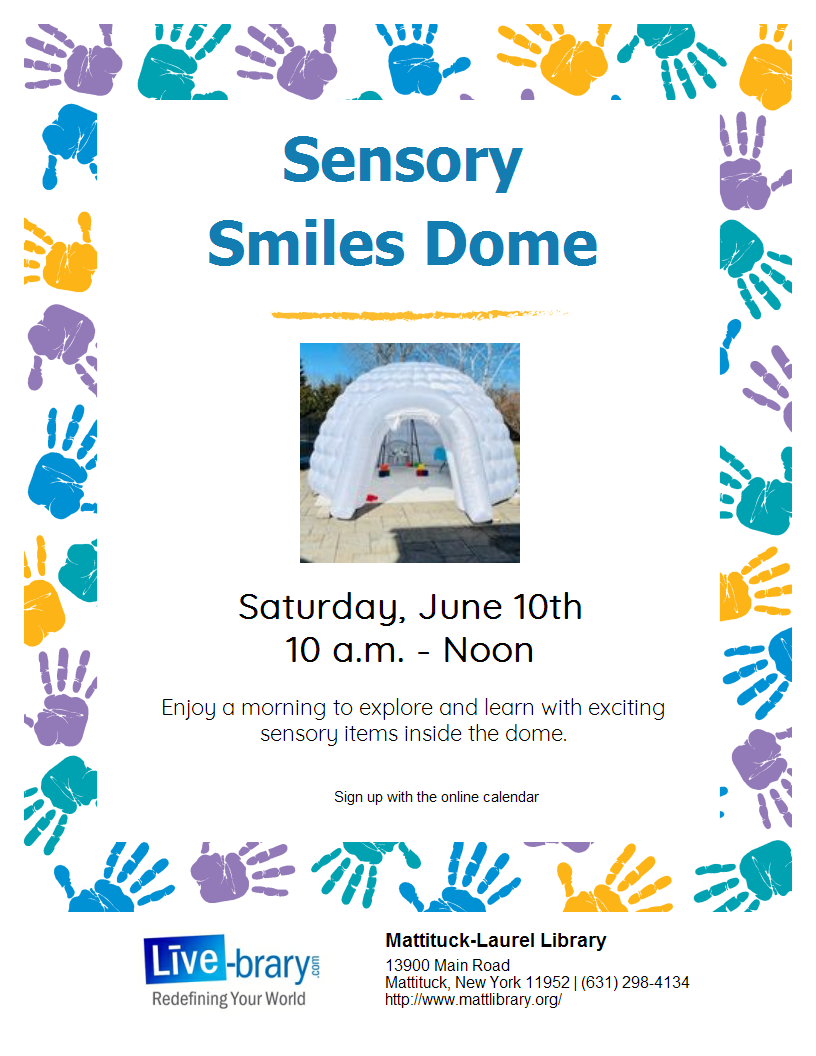 Sensory Smiles Dome

Saturday, June 10th
10 a.m. - Noon

Enjoy a morning to explore and learn with exciting sensory items inside the dome.

Sign up with the online calendar

Live-brary.com
Redefining Your World

Mattituck-Laurel Library
13900 Main Road
Mattituck, New York 11952 | (631) 298-4134
http://www.mattlibrary.org/